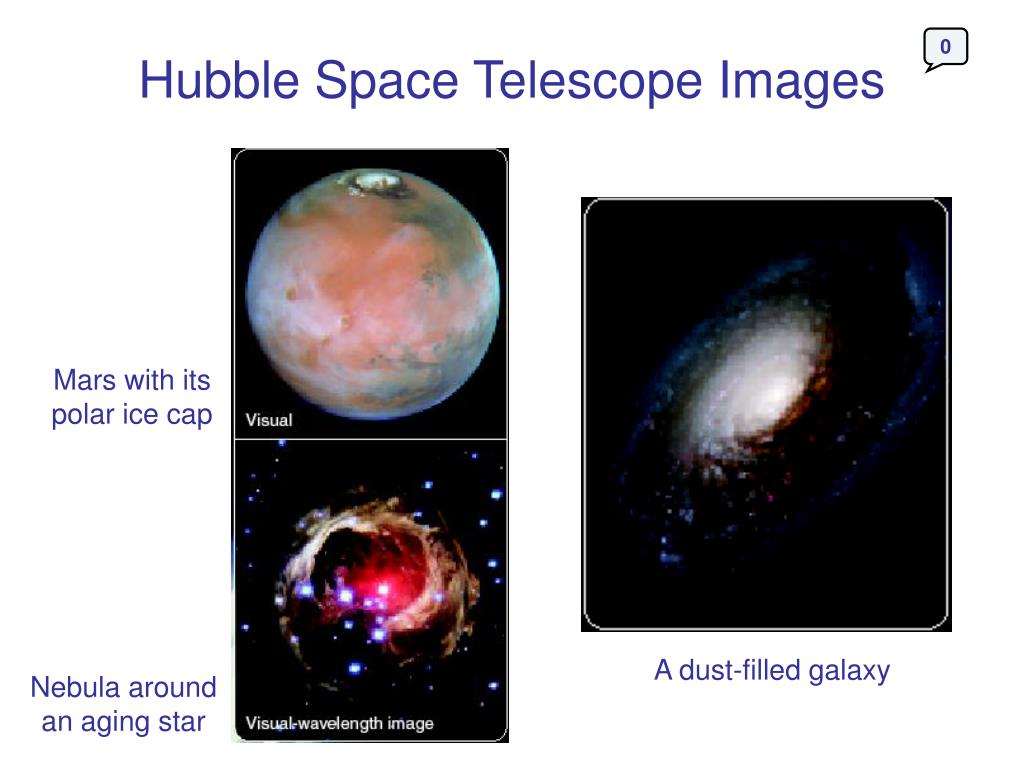 Hubble Space Telescope Images

0

Mars with its polar ice cap

Visual

Nebula around an aging star

Visual-wavelength image

A dust-filled galaxy